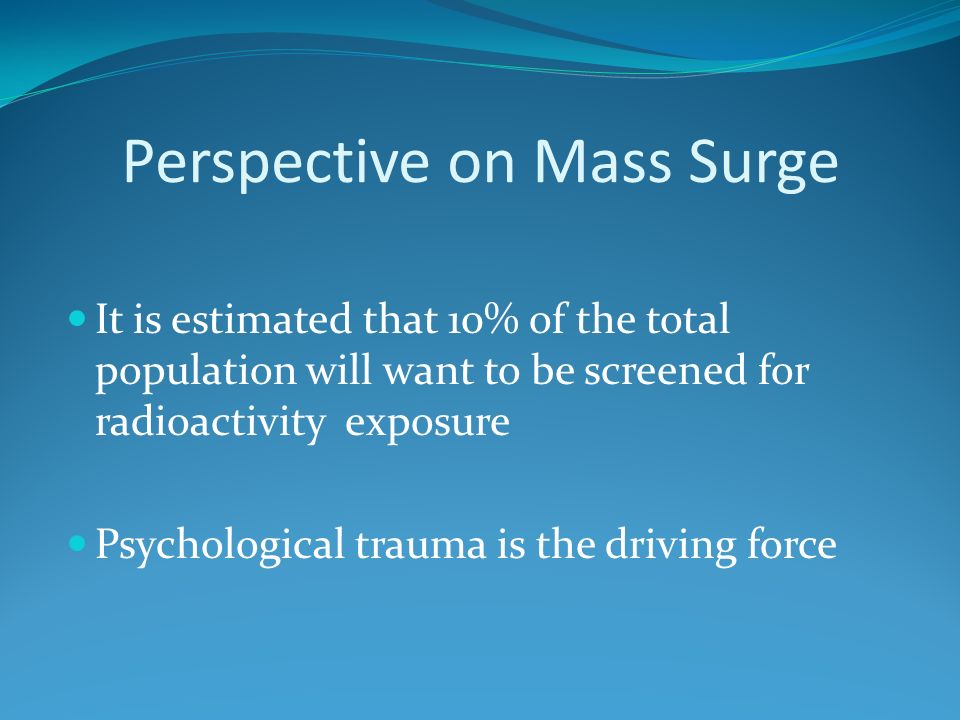 Perspective on Mass Surge

It is estimated that 10% of the total population will want to be screened for radioactivity exposure

Psychological trauma is the driving force